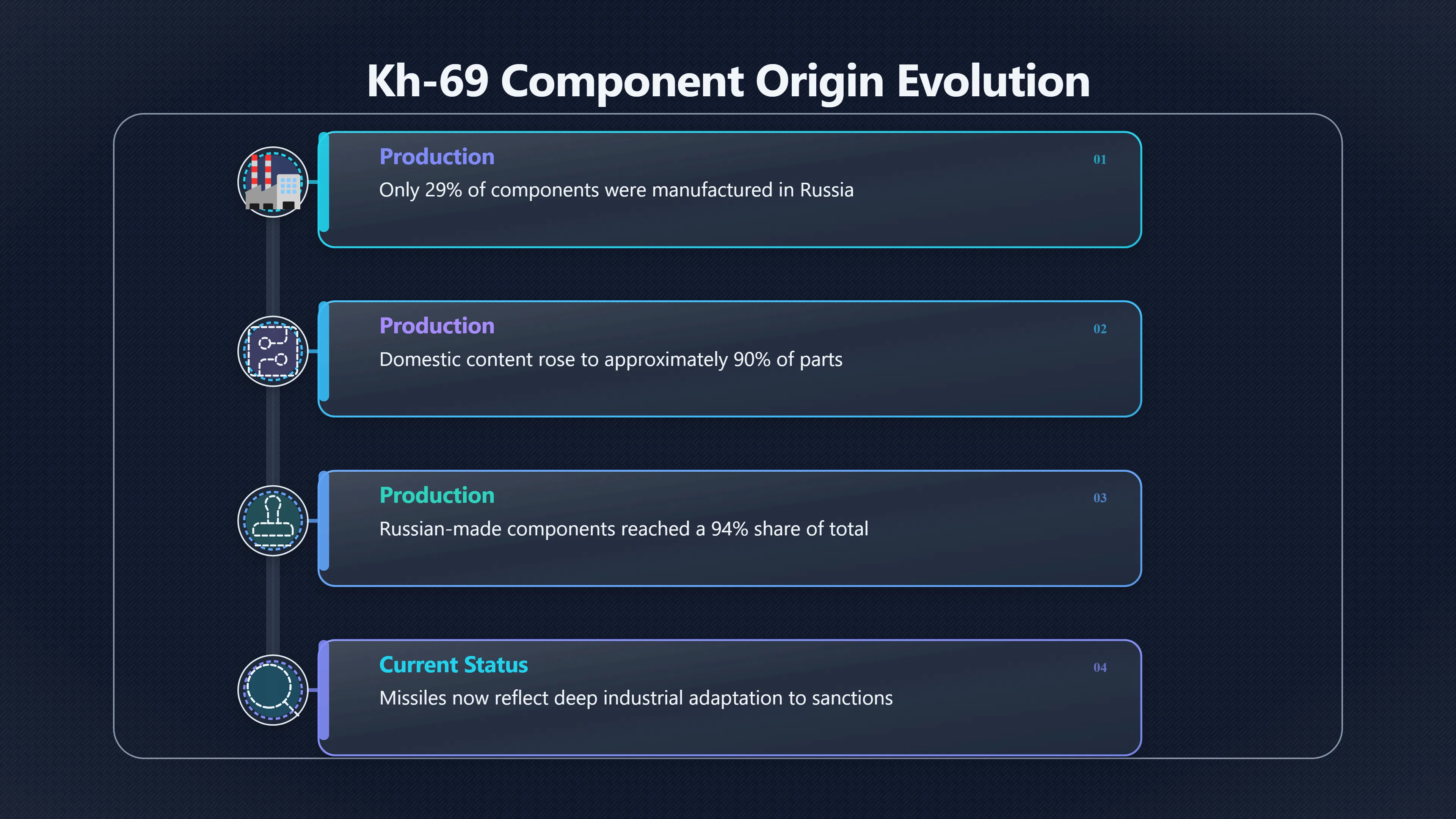 Kh-69 Component Origin Evolution

Production
01
Only 29% of components were manufactured in Russia

Production
02
Domestic content rose to approximately 90% of parts

Production
03
Russian-made components reached a 94% share of total

Current Status
04
Missiles now reflect deep industrial adaptation to sanctions